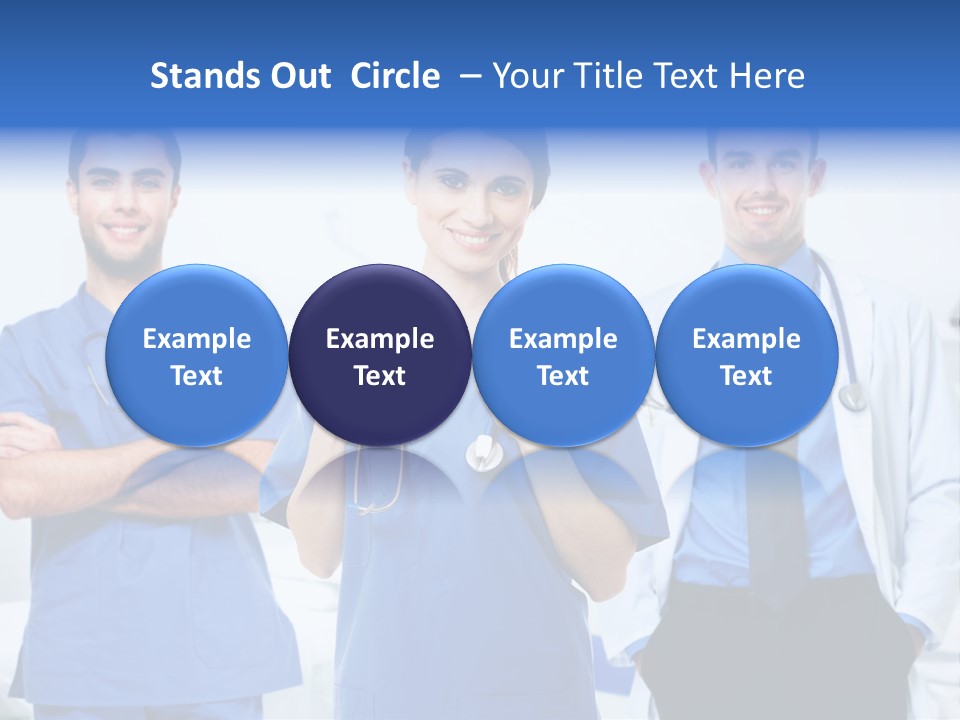 Stands Out Circle – Your Title Text Here

Example Text

Example Text

Example Text

Example Text